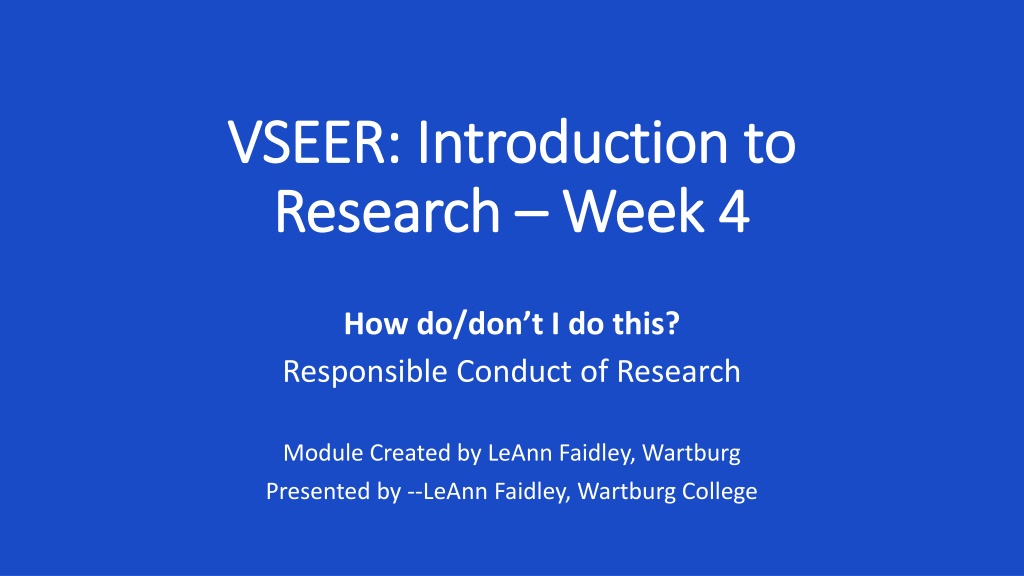 VSEER: Introduction to Research – Week 4

How do/don't I do this?
Responsible Conduct of Research

Module Created by LeAnn Faidley, Wartburg
Presented by --LeAnn Faidley, Wartburg College